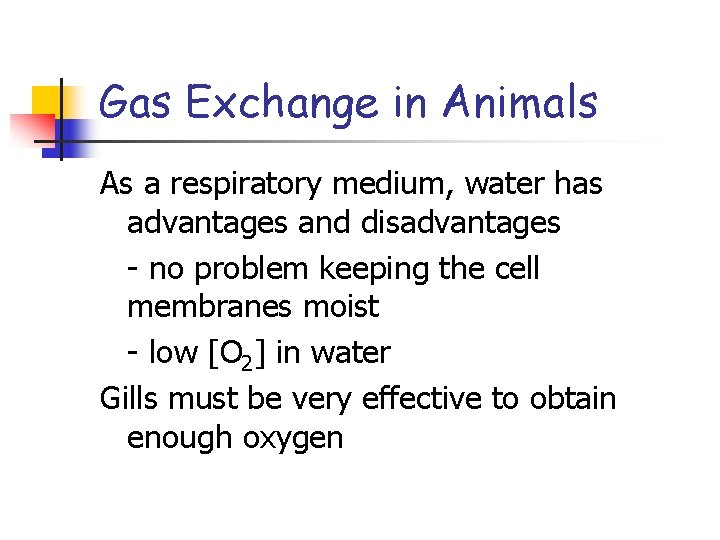 Gas Exchange in Animals

As a respiratory medium, water has advantages and disadvantages

- no problem keeping the cell membranes moist

- low [$O_2$] in water

Gills must be very effective to obtain enough oxygen